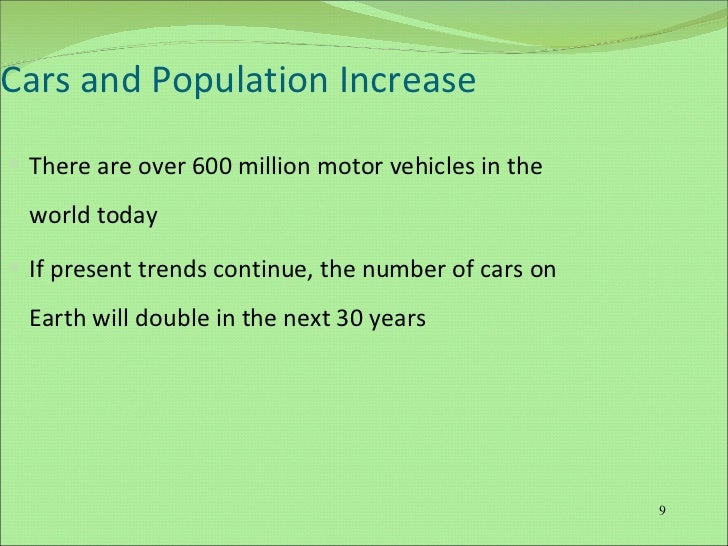 Cars and Population Increase

There are over 600 million motor vehicles in the world today

If present trends continue, the number of cars on Earth will double in the next 30 years

9